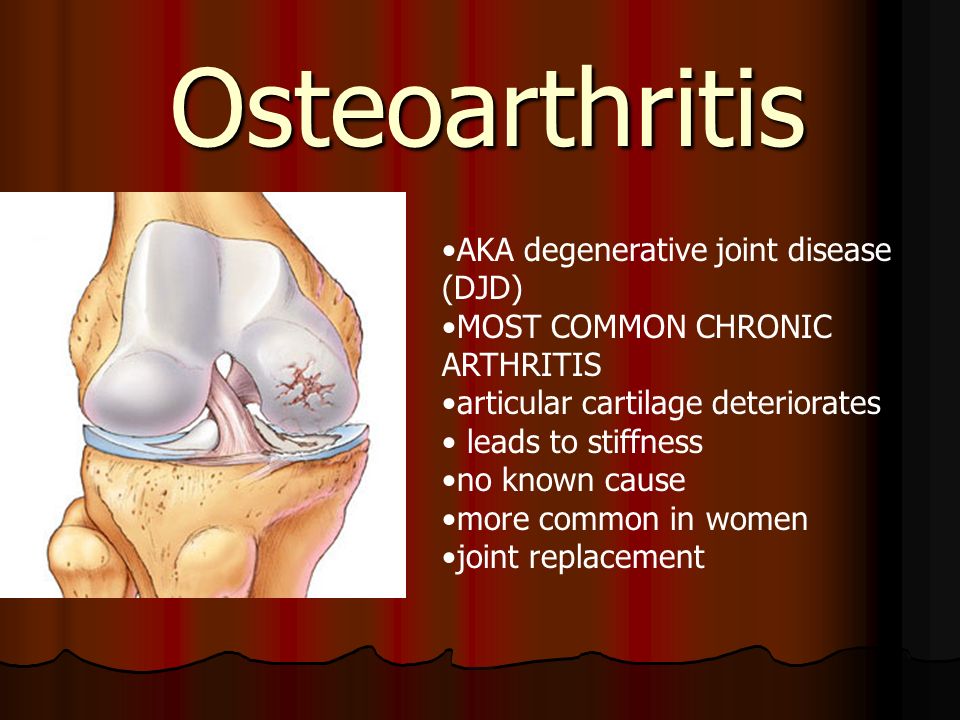 Osteoarthritis

•AKA degenerative joint disease (DJD)
•MOST COMMON CHRONIC ARTHRITIS
•articular cartilage deteriorates
• leads to stiffness
•no known cause
•more common in women
•joint replacement